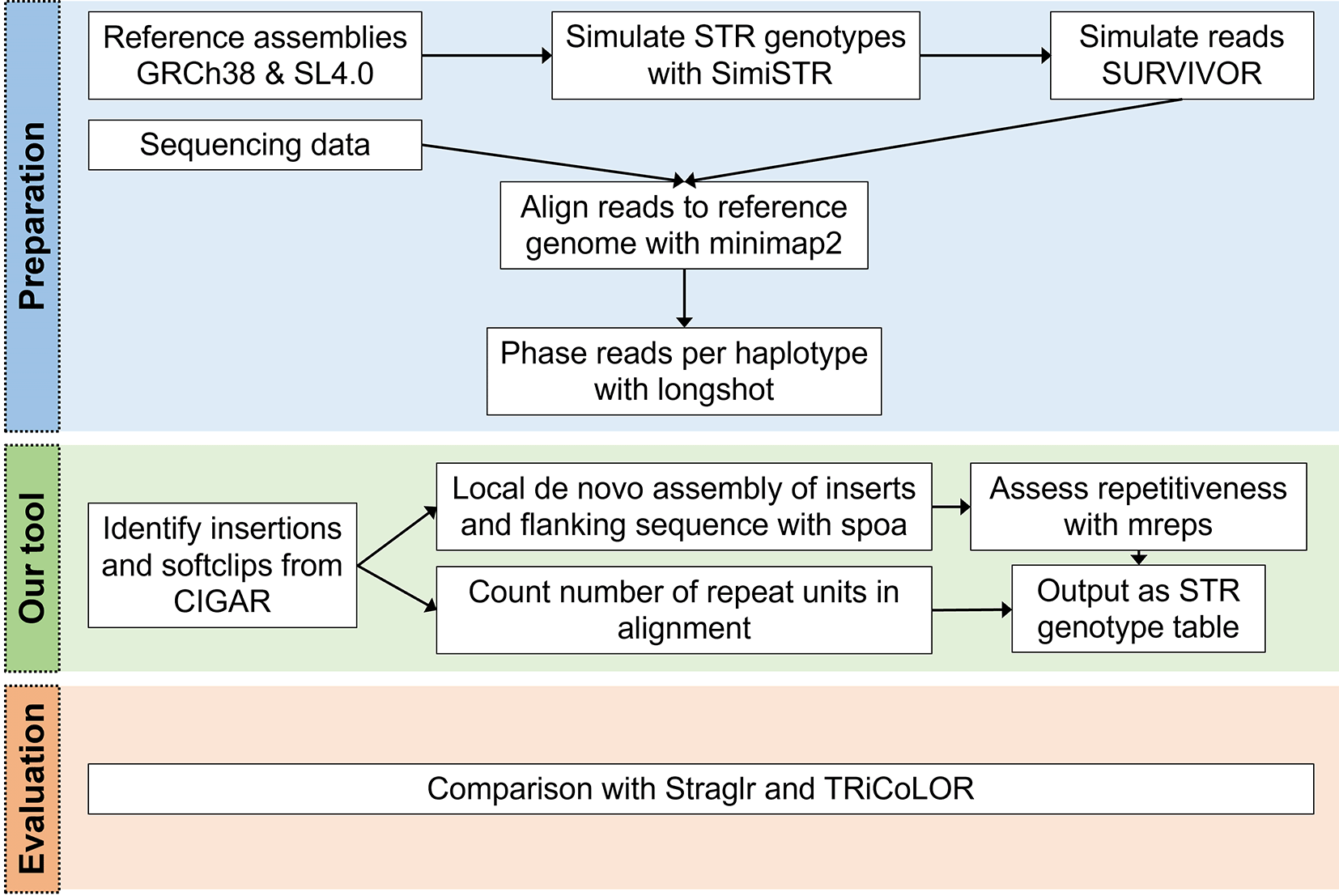 Preparation

Reference assemblies GRCh38 & SL4.0

Simulate STR genotypes with SimiSTR

Simulate reads SURVIVOR

Sequencing data

Align reads to reference genome with minimap2

Phase reads per haplotype with longshot

Our tool

Identify insertions and softclips from CIGAR

Local de novo assembly of inserts and flanking sequence with spoa

Assess repetitiveness with mreps

Count number of repeat units in alignment

Output as STR genotype table

Evaluation

Comparison with Straglr and TRiCoLOR